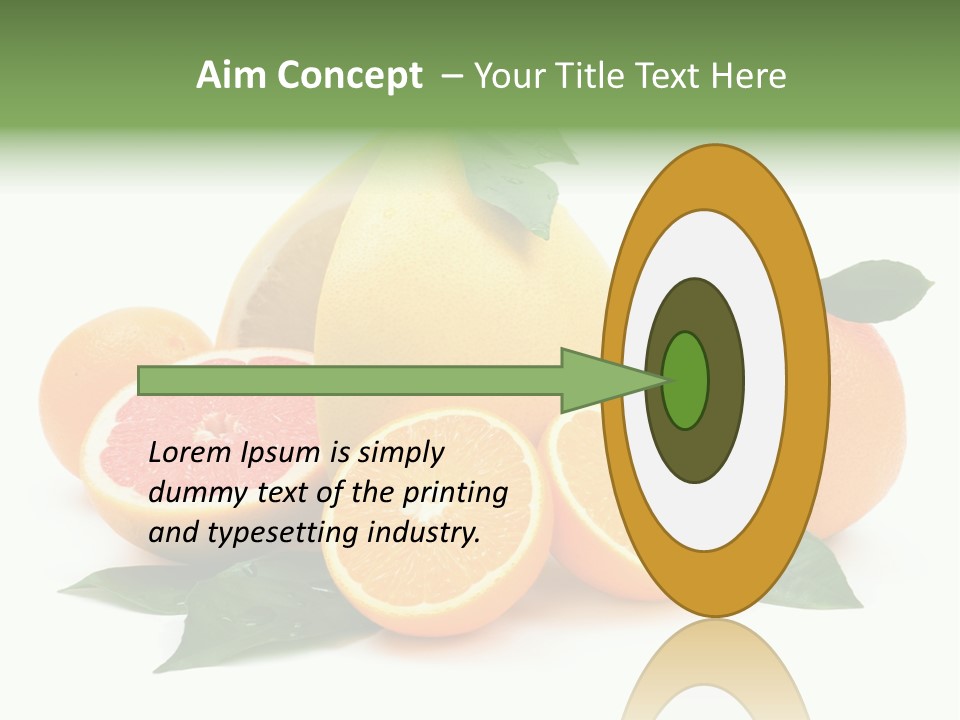 Aim Concept – Your Title Text Here

Lorem Ipsum is simply dummy text of the printing and typesetting industry.